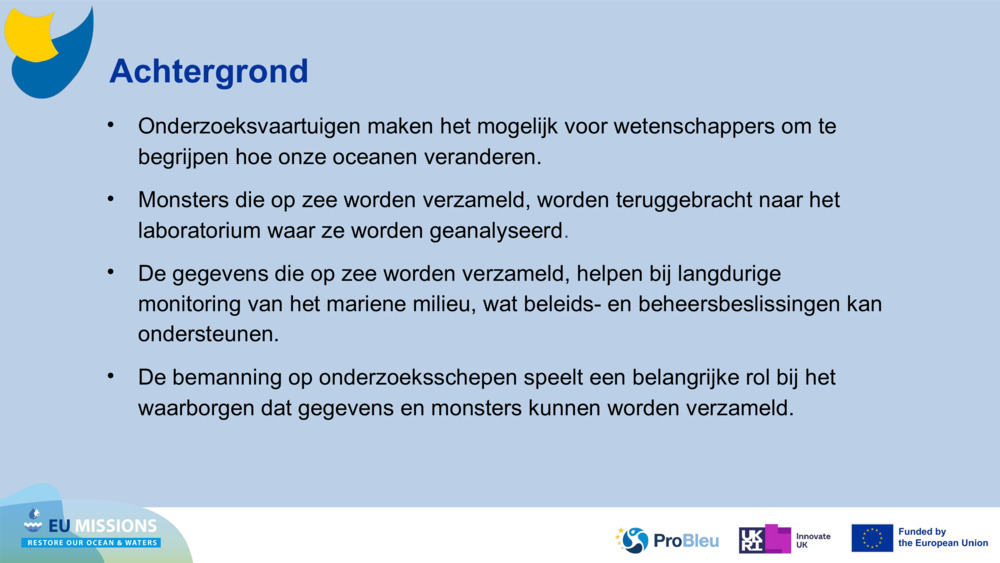 Achtergrond

• Onderzoeksvaartuigen maken het mogelijk voor wetenschappers om te begrijpen hoe onze oceanen veranderen.

• Monsters die op zee worden verzameld, worden teruggebracht naar het laboratorium waar ze worden geanalyseerd.

• De gegevens die op zee worden verzameld, helpen bij langdurige monitoring van het mariene milieu, wat beleids- en beheersbeslissingen kan ondersteunen.

• De bemanning op onderzoeksschepen speelt een belangrijke rol bij het waarborgen dat gegevens en monsters kunnen worden verzameld.

EU MISSIONS
RESTORE OUR OCEAN & WATERS

ProBleu

UKRI Innovate UK

Funded by the European Union